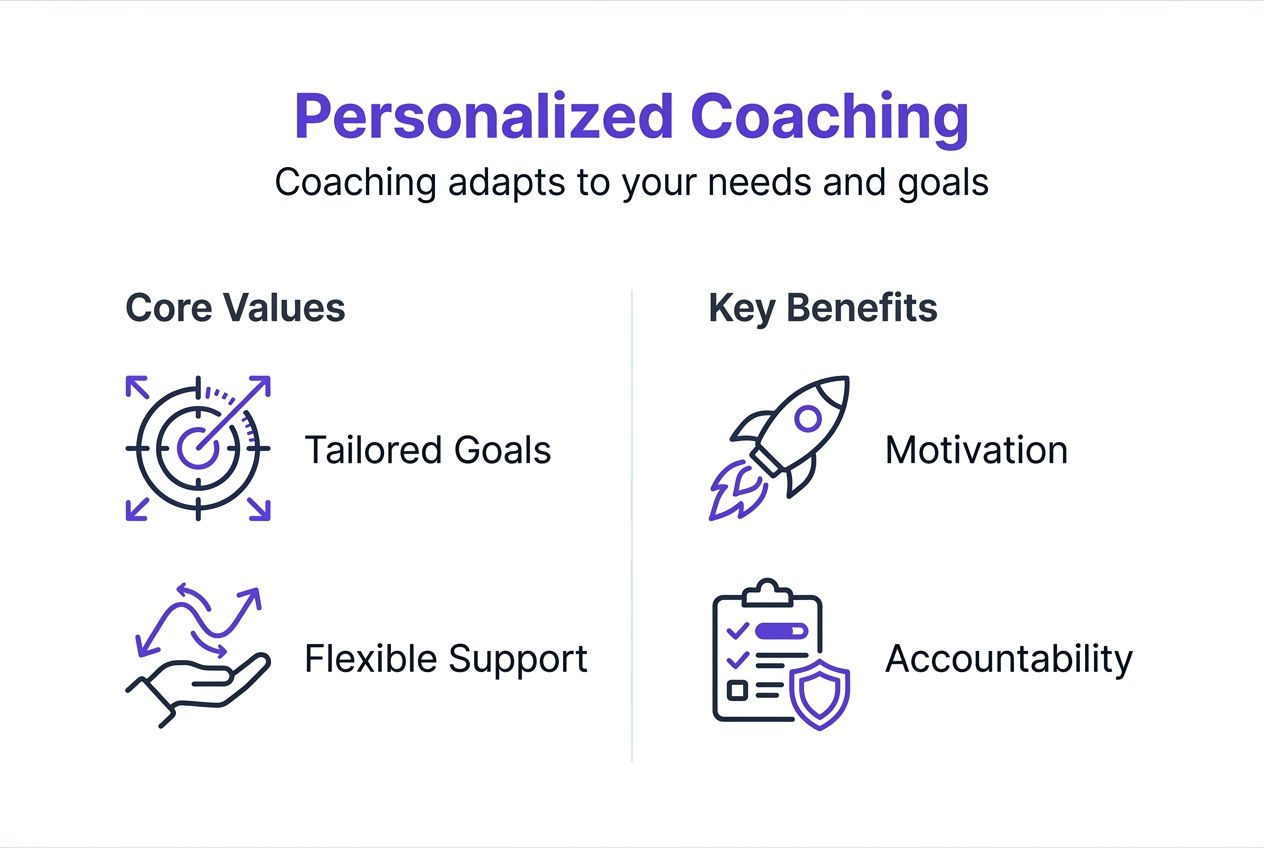 Personalized Coaching
Coaching adapts to your needs and goals

Core Values

Tailored Goals

Flexible Support

Key Benefits

Motivation

Accountability